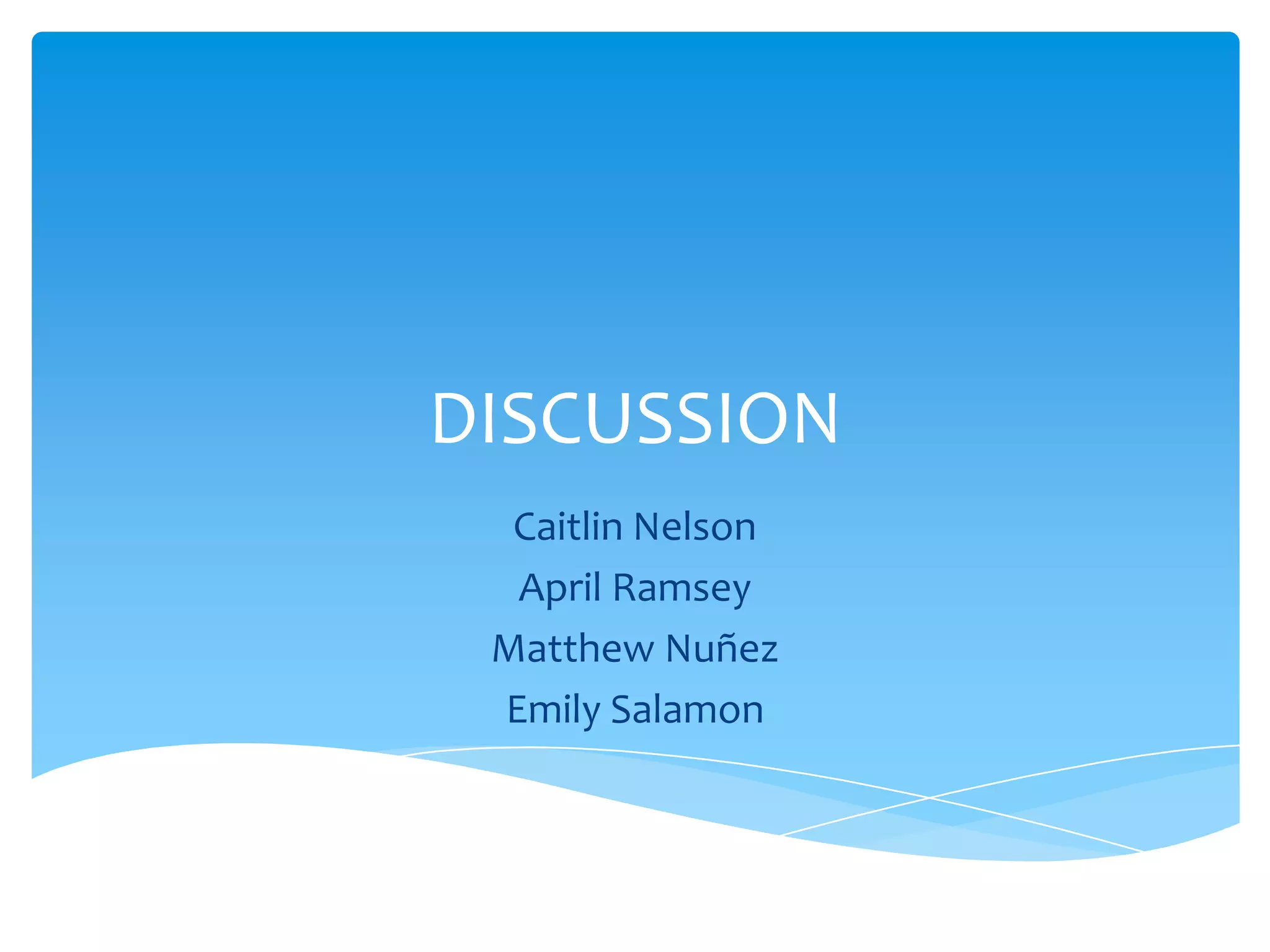 DISCUSSION

Caitlin Nelson
April Ramsey
Matthew Nuñez
Emily Salamon